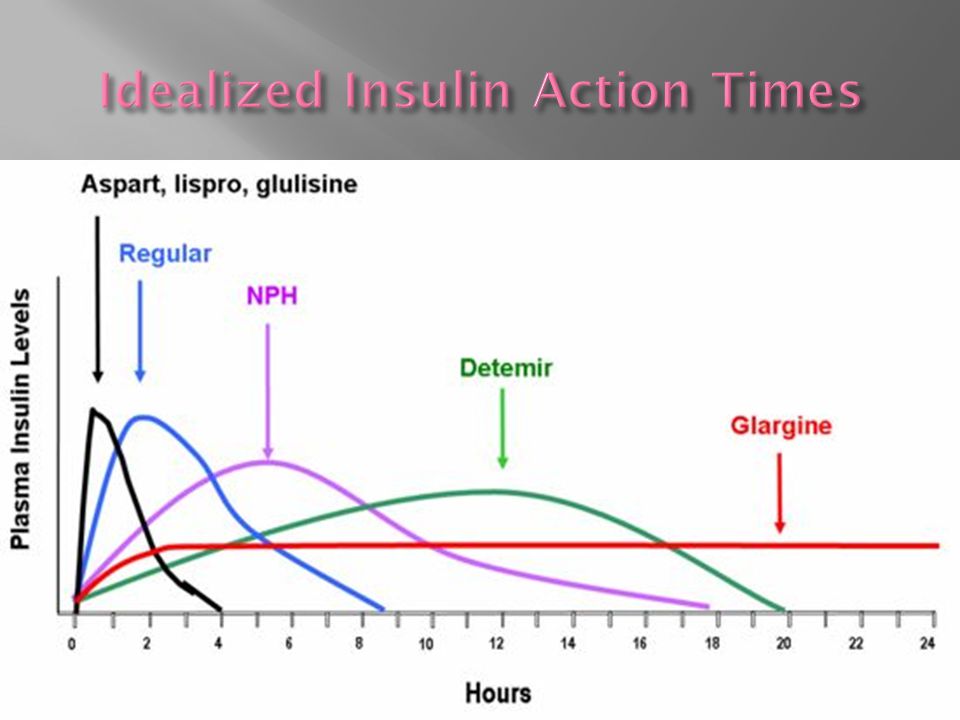 Idealized Insulin Action Times

Aspart, lispro, glulisine

Regular

NPH

Detemir

Glargine

Plasma Insulin Levels

0 2 4 6 8 10 12 14 16 18 20 22 24

Hours